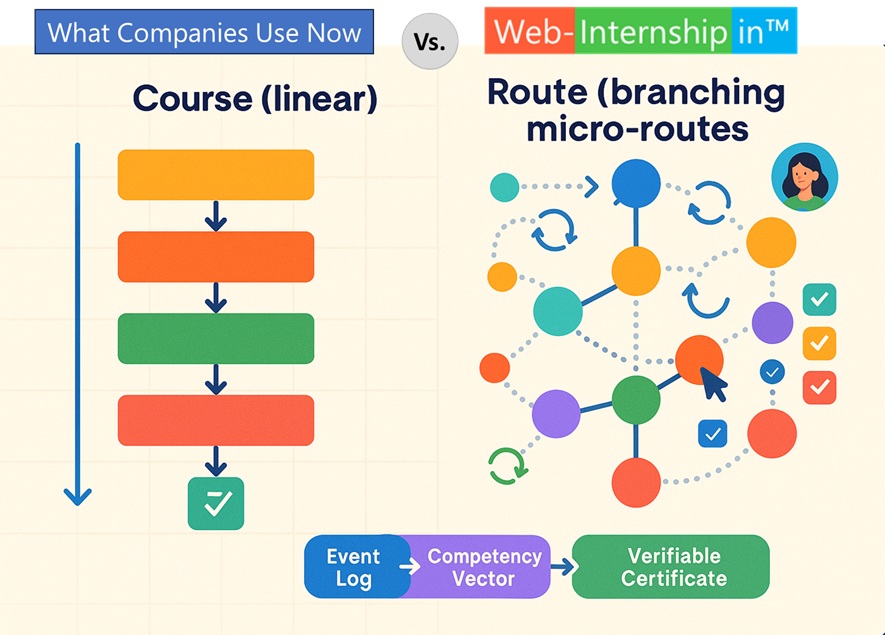 What Companies Use Now

Vs.

Web-Internship in™

Course (linear)

Route (branching micro-routes

Event Log

Competency Vector

Verifiable Certificate